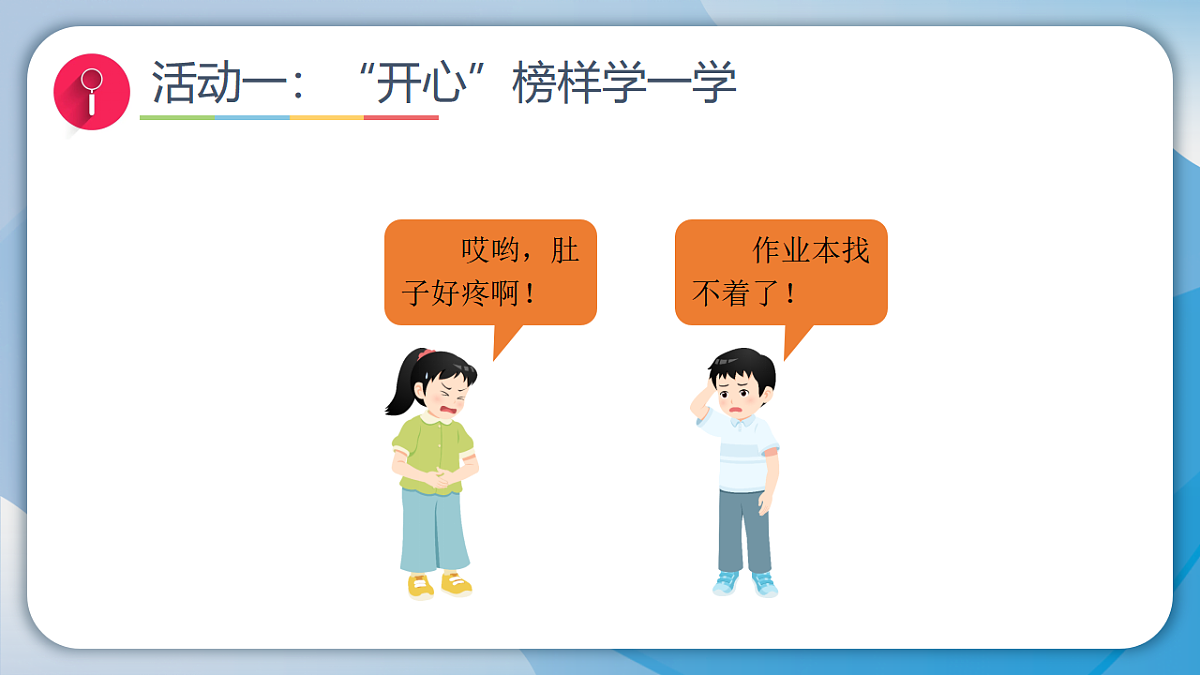 活动一：“开心”榜样学一学

哎哟，肚子好疼啊！

作业本找不着了！